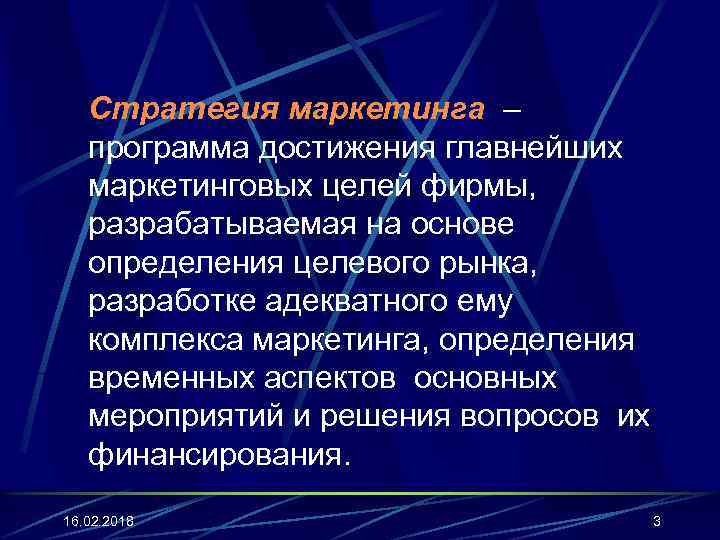 Стратегия маркетинга – программа достижения главнейших маркетинговых целей фирмы, разрабатываемая на основе определения целевого рынка, разработке адекватного ему комплекса маркетинга, определения временных аспектов основных мероприятий и решения вопросов их финансирования.

16.02.2018

3